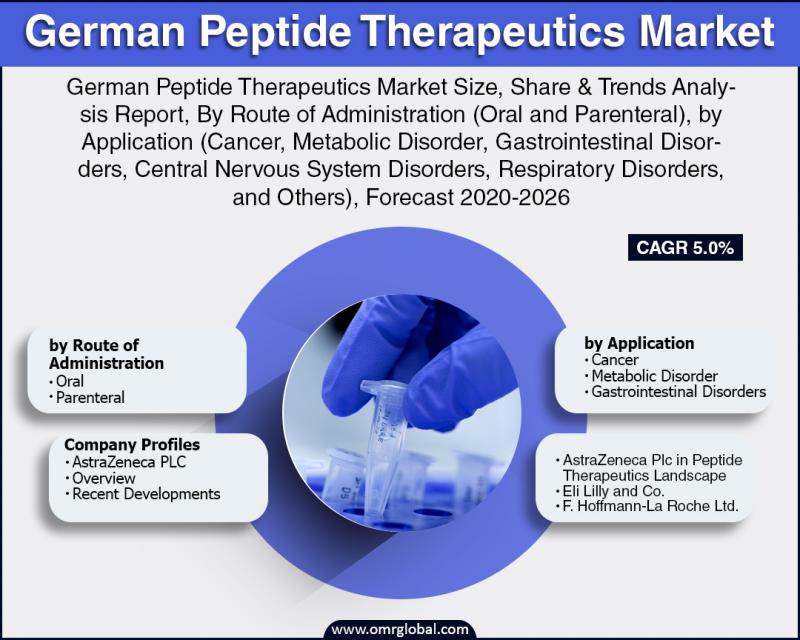 German Peptide Therapeutics Market

German Peptide Therapeutics Market Size, Share & Trends Analysis Report, By Route of Administration (Oral and Parenteral), by Application (Cancer, Metabolic Disorder, Gastrointestinal Disorders, Central Nervous System Disorders, Respiratory Disorders, and Others), Forecast 2020-2026

CAGR 5.0%

by Route of Administration
• Oral
• Parenteral

Company Profiles
• AstraZeneca PLC
• Overview
• Recent Developments

by Application
• Cancer
• Metabolic Disorder
• Gastrointestinal Disorders

• AstraZeneca Plc in Peptide Therapeutics Landscape
• Eli Lilly and Co.
• F. Hoffmann-La Roche Ltd.

www.omrglobal.com